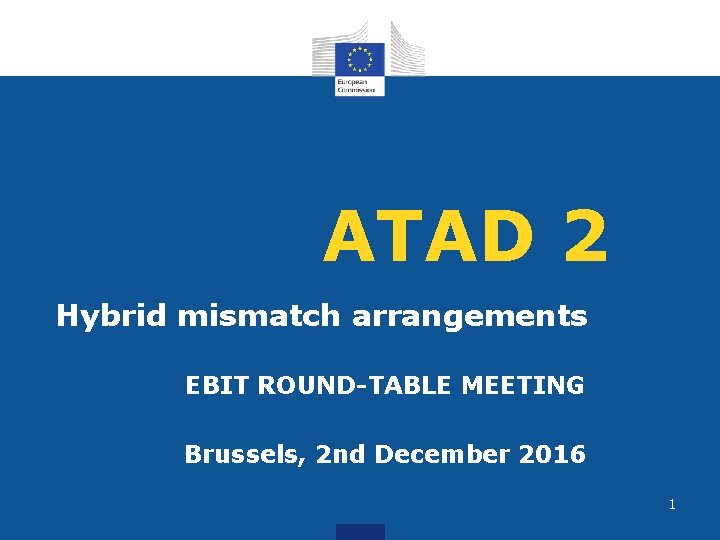 European Commission

ATAD 2

Hybrid mismatch arrangements

EBIT ROUND-TABLE MEETING

Brussels, 2nd December 2016

1